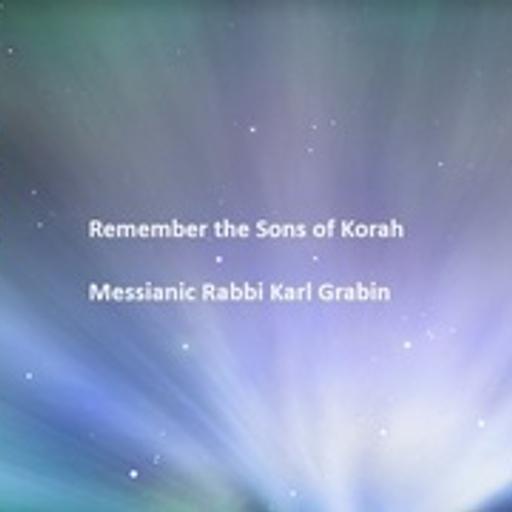 Remember the Sons of Korah

Messianic Rabbi Karl Grabin